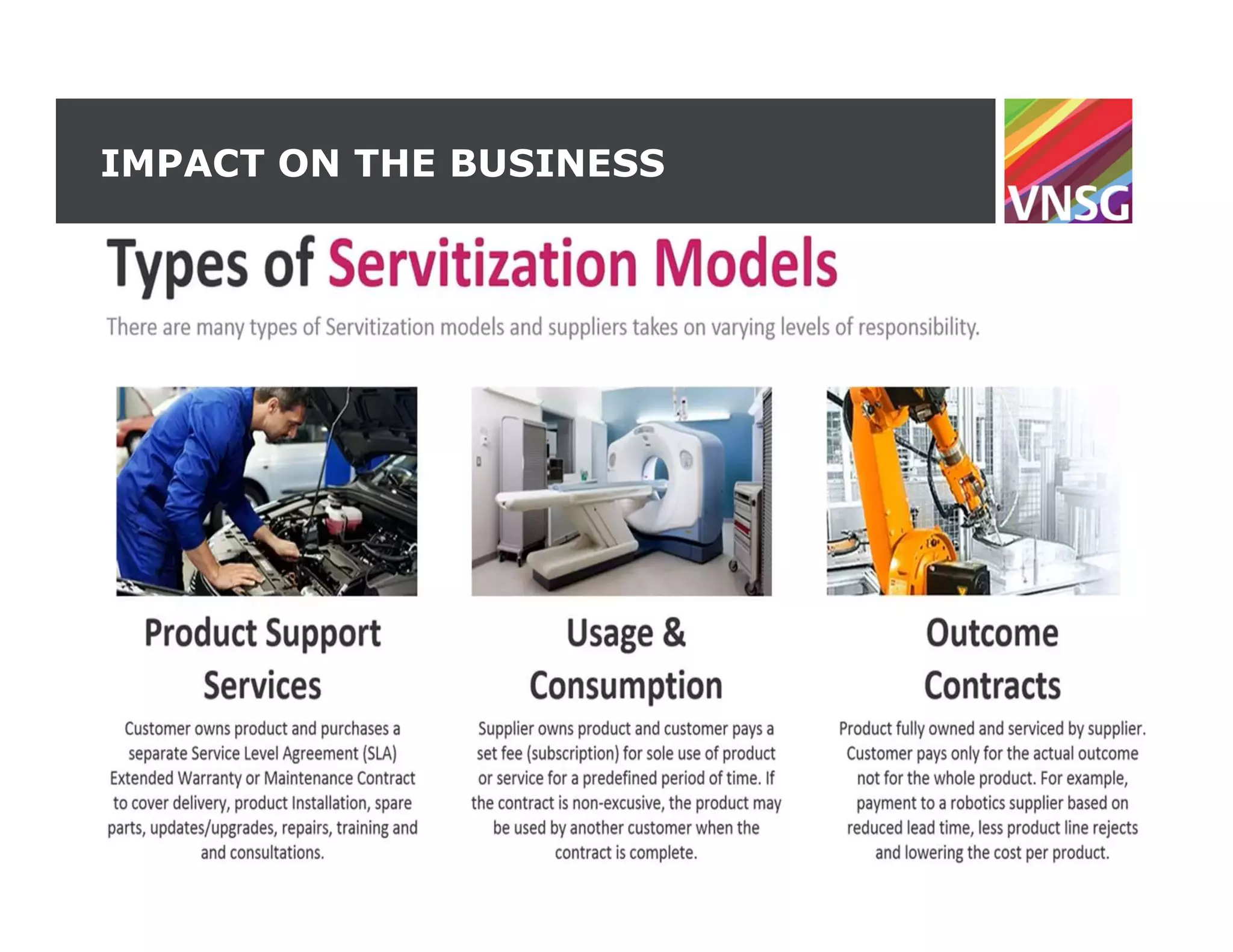 IMPACT ON THE BUSINESS

VNSG

Types of Servitization Models

There are many types of Servitization models and suppliers takes on varying levels of responsibility.

Product Support Services

Customer owns product and purchases a separate Service Level Agreement (SLA) Extended Warranty or Maintenance Contract to cover delivery, product Installation, spare parts, updates/upgrades, repairs, training and and consultations.

Usage & Consumption

Supplier owns product and customer pays a set fee (subscription) for sole use of product or service for a predefined period of time. If the contract is non-excusive, the product may be used by another customer when the contract is complete.

Outcome Contracts

Product fully owned and serviced by supplier. Customer pays only for the actual outcome not for the whole product. For example, payment to a robotics supplier based on reduced lead time, less product line rejects and lowering the cost per product.